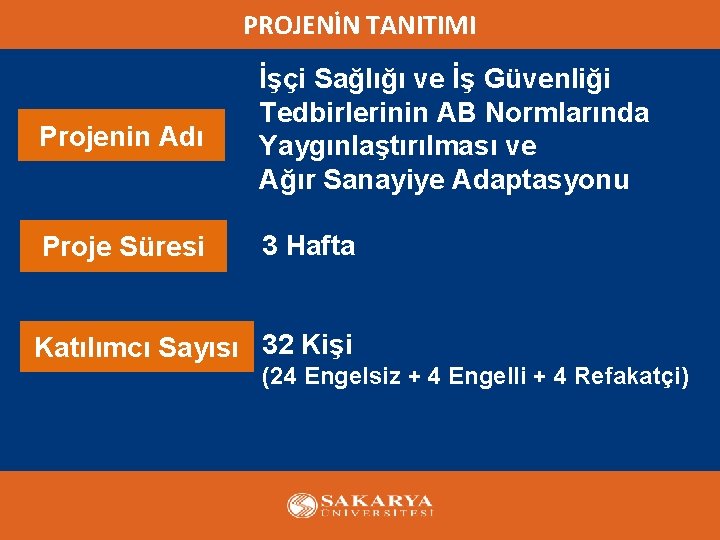 PROJENİN TANITIMI

Projenin Adı

İşçi Sağlığı ve İş Güvenliği Tedbirlerinin AB Normlarında Yaygınlaştırılması ve Ağır Sanayiye Adaptasyonu

Proje Süresi

3 Hafta

Katılımcı Sayısı

32 Kişi
(24 Engelsiz + 4 Engelli + 4 Refakatçi)

SAKARYA ÜNİVERSİTESİ